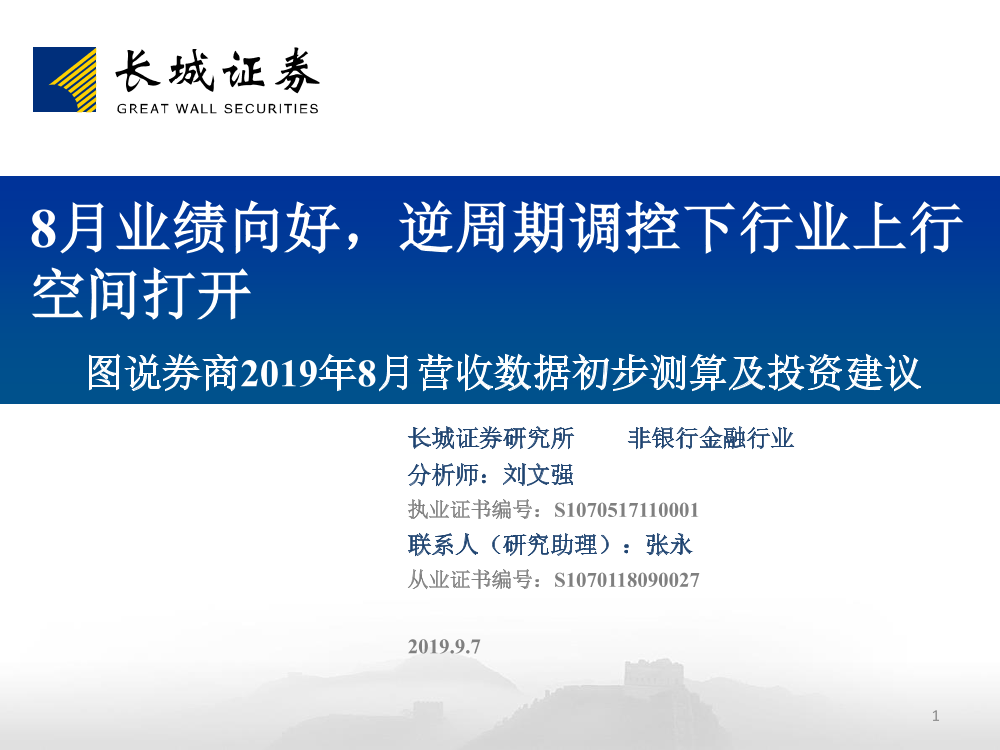 长城证券
GREAT WALL SECURITIES

8月业绩向好，逆周期调控下行业上行空间打开

图说券商2019年8月营收数据初步测算及投资建议

长城证券研究所　　非银行金融行业
分析师：刘文强
执业证书编号：S1070517110001
联系人（研究助理）：张永
从业证书编号：S1070118090027

2019.9.7

1